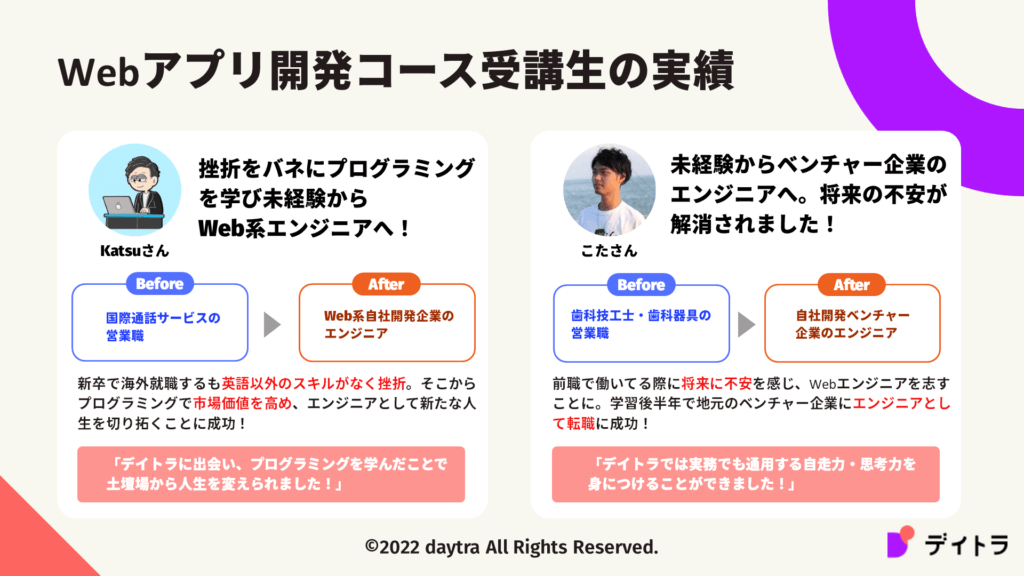 Webアプリ開発コース受講生の実績

挫折をバネにプログラミングを学び未経験からWeb系エンジニアへ！

Katsuさん

Before
国際通話サービスの営業職

After
Web系自社開発企業のエンジニア

新卒で海外就職するも英語以外のスキルがなく挫折。そこからプログラミングで市場価値を高め、エンジニアとして新たな人生を切り拓くことに成功！

「デイトラに出会い、プログラミングを学んだことで土壇場から人生を変えられました！」

未経験からベンチャー企業のエンジニアへ。将来の不安が解消されました！

こたさん

Before
歯科技工士・歯科器具の営業職

After
自社開発ベンチャー企業のエンジニア

前職で働いてる際に将来に不安を感じ、Webエンジニアを志すことに。学習後半年で地元のベンチャー企業にエンジニアとして転職に成功！

「デイトラでは実務でも通用する自走力・思考力を身につけることができました！」

©2022 daytra All Rights Reserved.

デイトラ